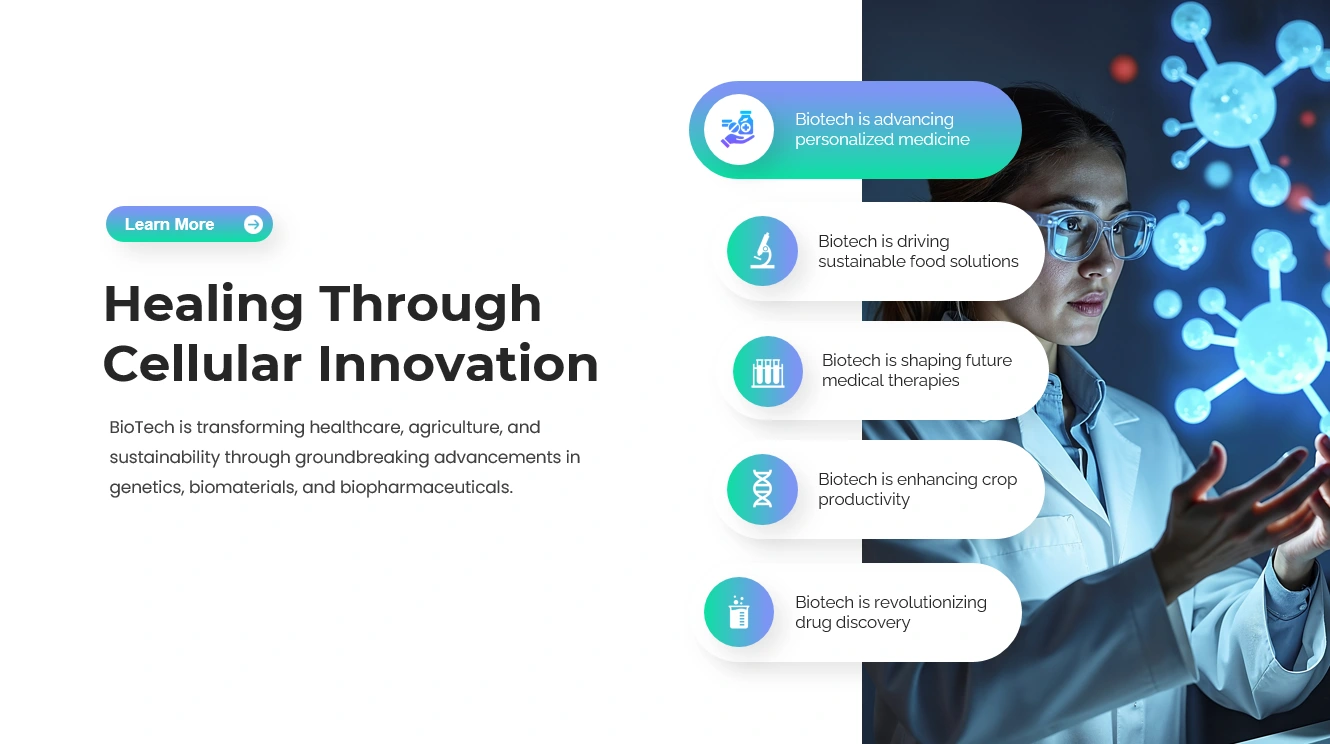 Learn More

Healing Through Cellular Innovation

BioTech is transforming healthcare, agriculture, and sustainability through groundbreaking advancements in genetics, biomaterials, and biopharmaceuticals.

Biotech is advancing personalized medicine

Biotech is driving sustainable food solutions

Biotech is shaping future medical therapies

Biotech is enhancing crop productivity

Biotech is revolutionizing drug discovery